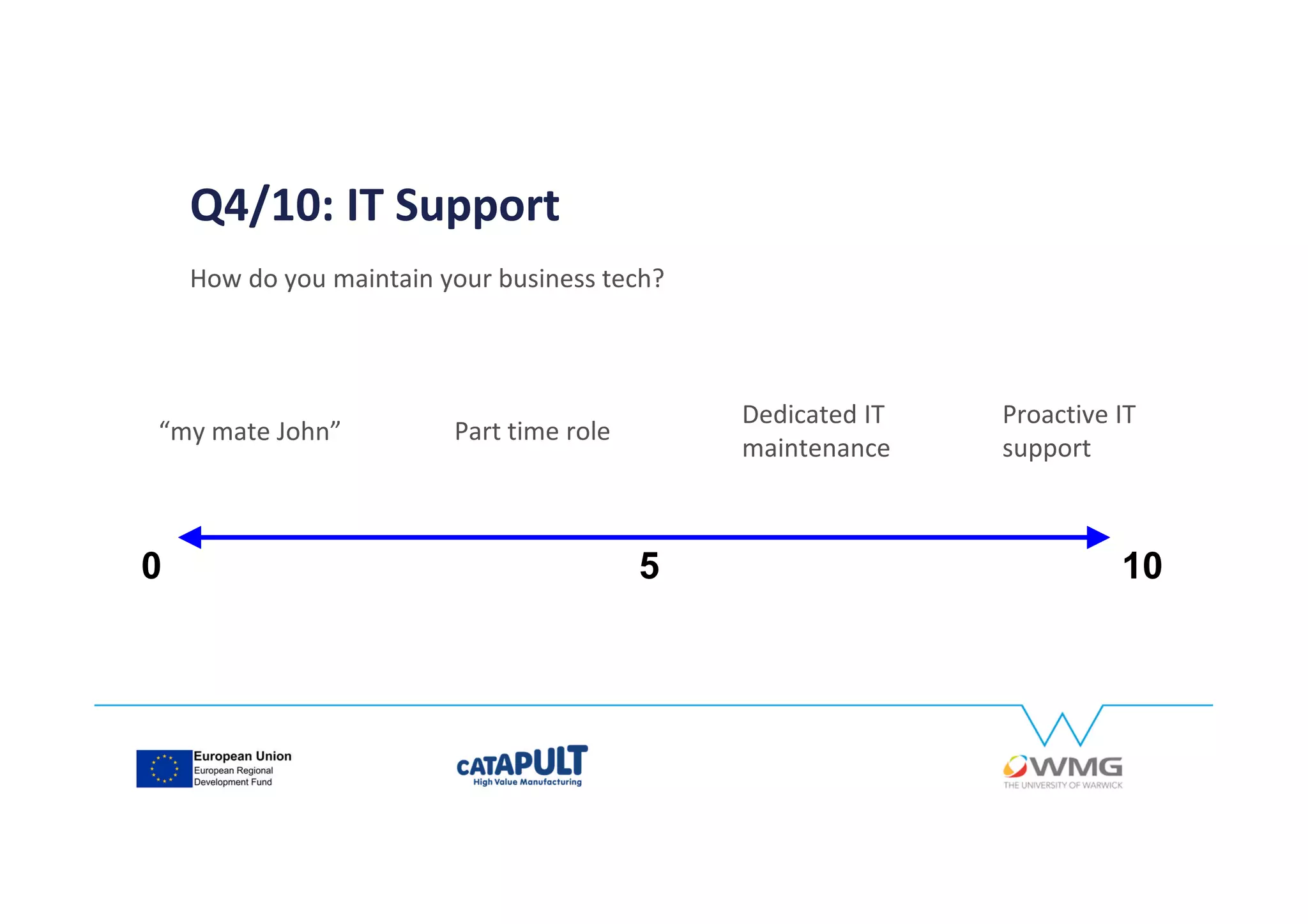 Q4/10: IT Support

How do you maintain your business tech?

“my mate John”

Part time role

Dedicated IT maintenance

Proactive IT support

0

5

10

European Union
European Regional Development Fund

CATAPULT
High Value Manufacturing

WMG
THE UNIVERSITY OF WARWICK